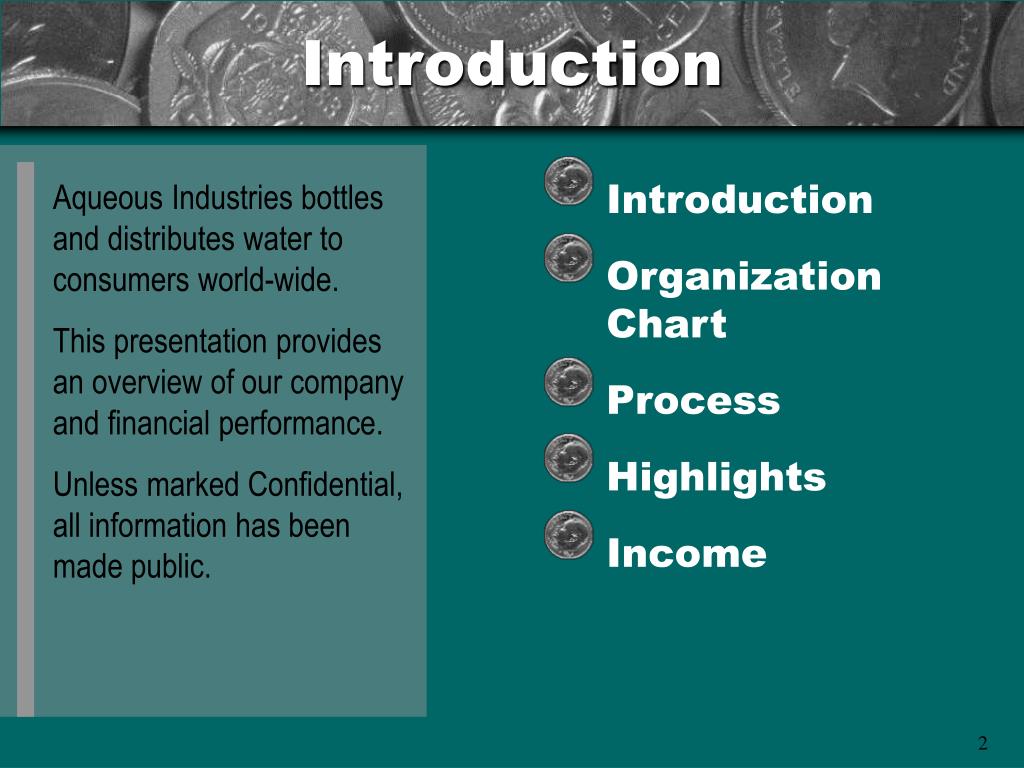 Introduction

Aqueous Industries bottles and distributes water to consumers world-wide.

This presentation provides an overview of our company and financial performance.

Unless marked Confidential, all information has been made public.

Introduction

Organization Chart

Process

Highlights

Income

2